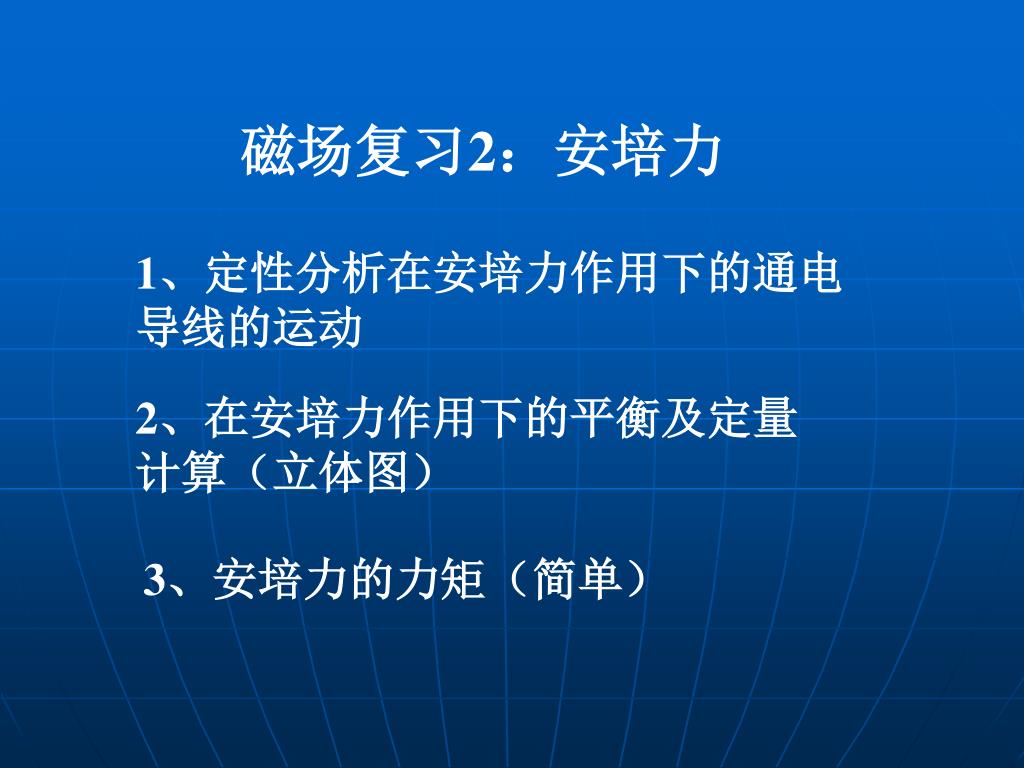 磁场复习2：安培力

1、定性分析在安培力作用下的通电导线的运动

2、在安培力作用下的平衡及定量计算（立体图）

3、安培力的力矩（简单）